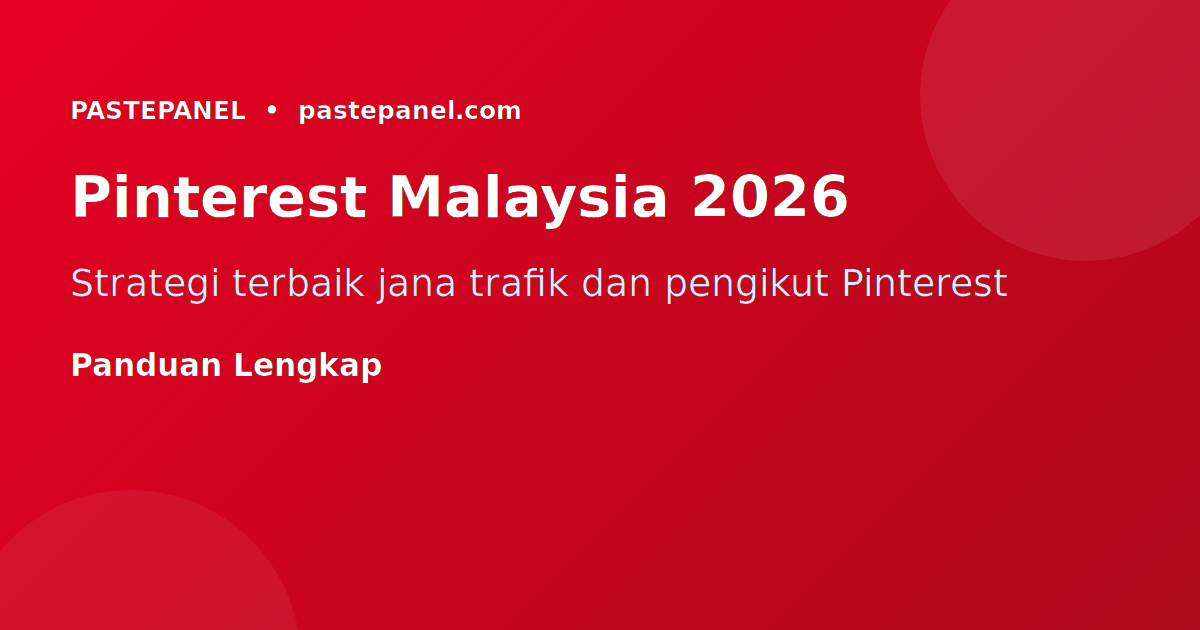 PASTEPANEL • pastepanel.com

Pinterest Malaysia 2026

Strategi terbaik jana trafik dan pengikut Pinterest

Panduan Lengkap